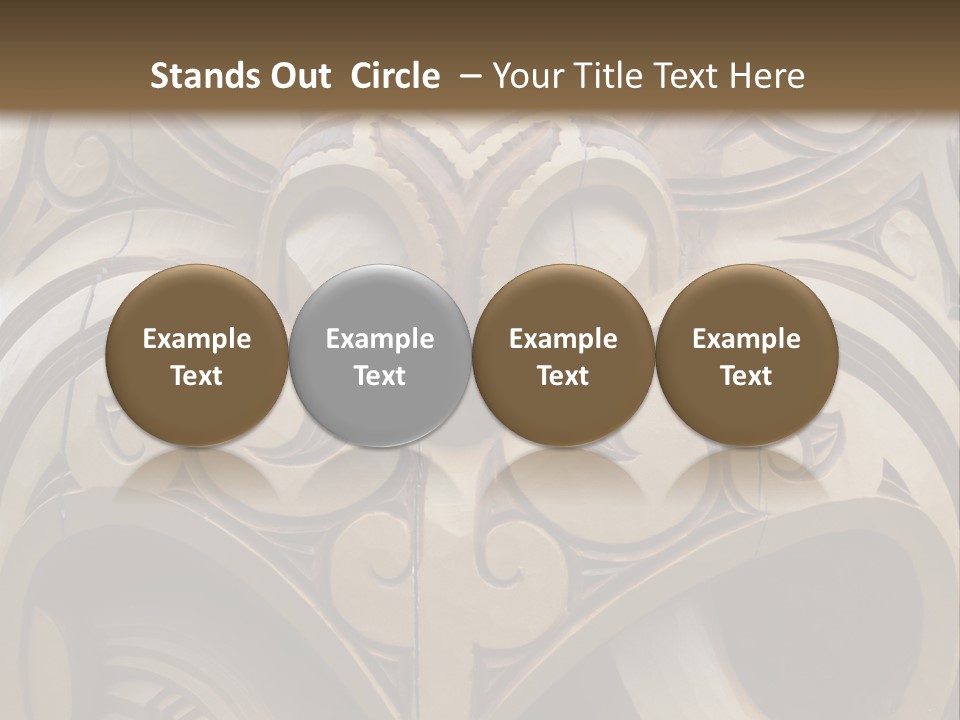 Stands Out Circle – Your Title Text Here

Example Text

Example Text

Example Text

Example Text